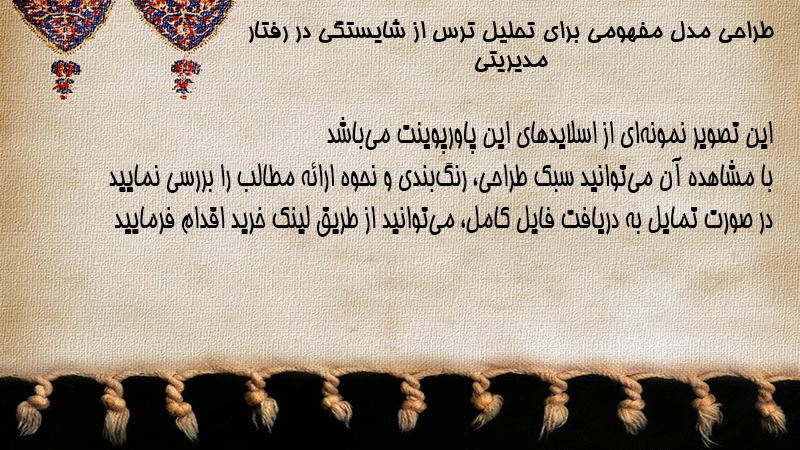 طراحی مدل مفهومی برای تحلیل ترس از شایستگی در رفتار مدیریتی

این تصویر نمونه‌ای از اسلایدهای این پاورپوینت می‌باشد
با مشاهده آن می‌توانید سبک طراحی، رنگ‌بندی و نحوه ارائه مطالب را بررسی نمایید
در صورت تمایل به دریافت فایل کامل، می‌توانید از طریق لینک خرید اقدام فرمایید